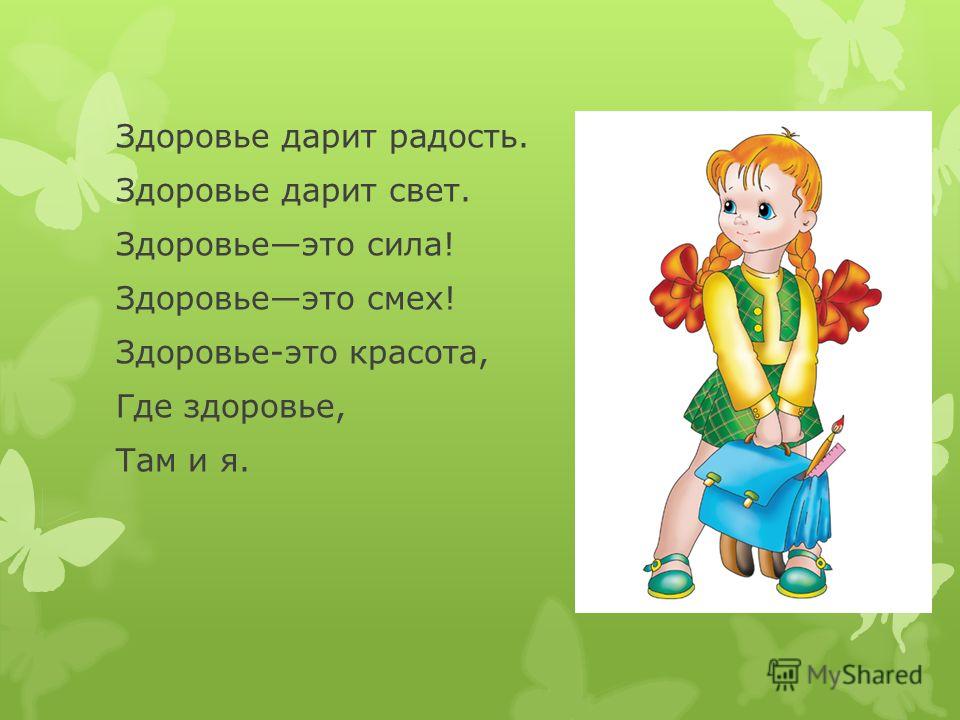 Здоровье дарит радость.
Здоровье дарит свет.
Здоровье—это сила!
Здоровье—это смех!
Здоровье-это красота,
Где здоровье,
Там и я.

MyShared